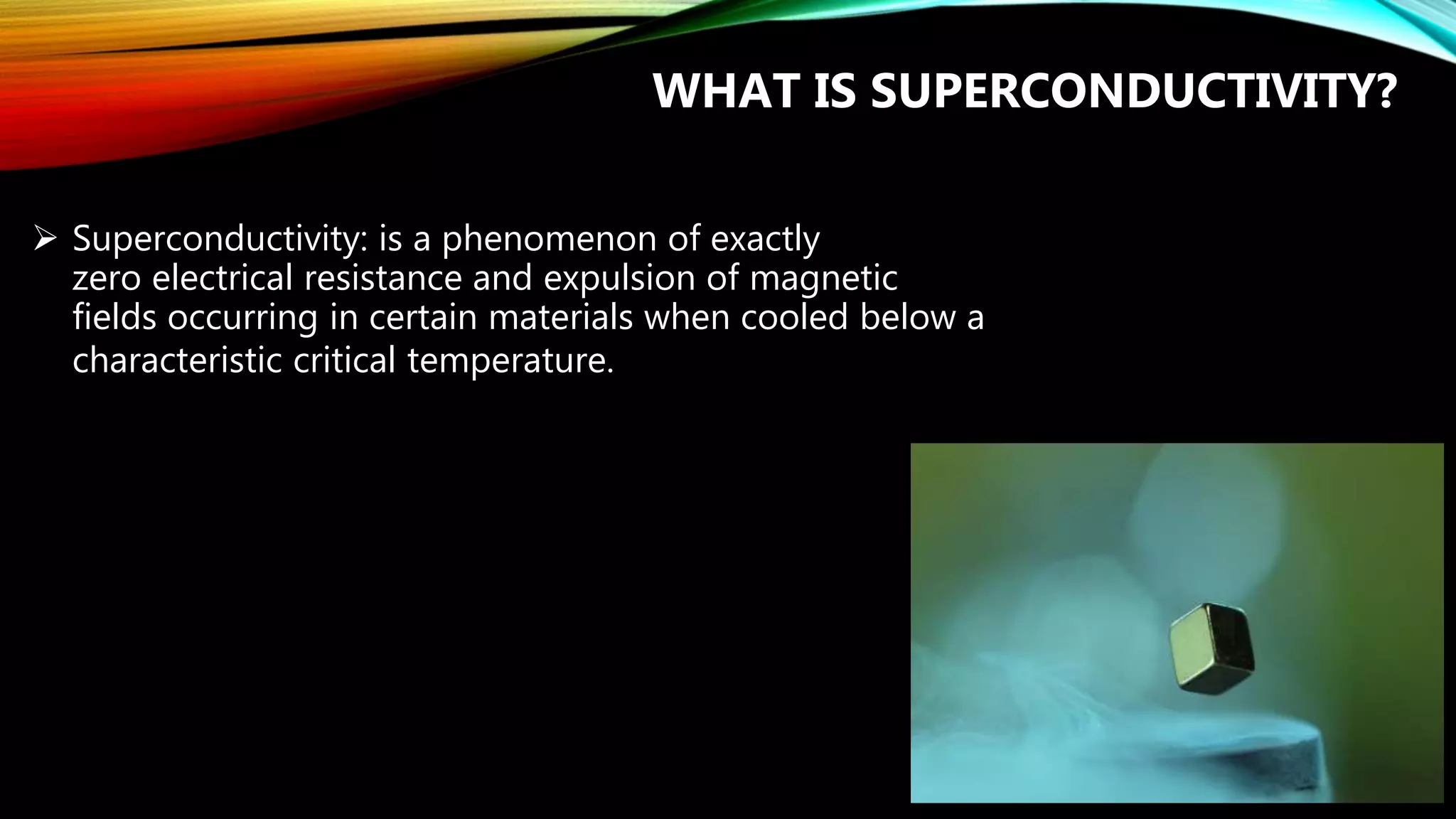 WHAT IS SUPERCONDUCTIVITY?

➢ Superconductivity: is a phenomenon of exactly zero electrical resistance and expulsion of magnetic fields occurring in certain materials when cooled below a characteristic critical temperature.